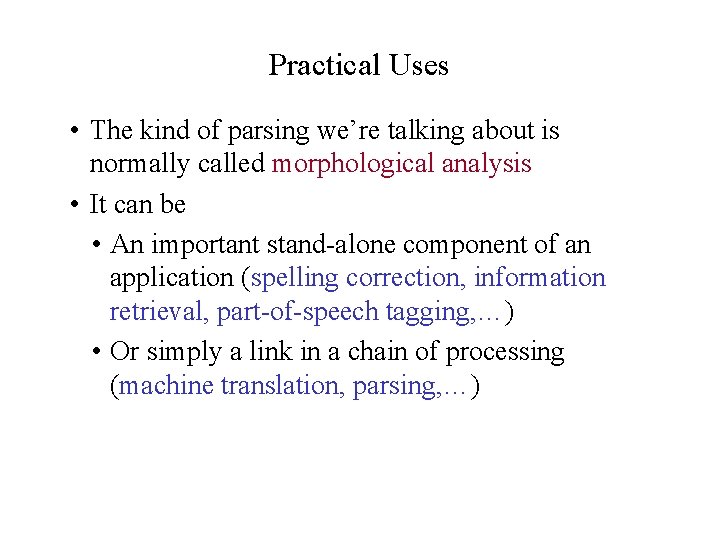 Practical Uses

• The kind of parsing we're talking about is normally called morphological analysis

• It can be

• An important stand-alone component of an application (spelling correction, information retrieval, part-of-speech tagging,…)

• Or simply a link in a chain of processing (machine translation, parsing,…)